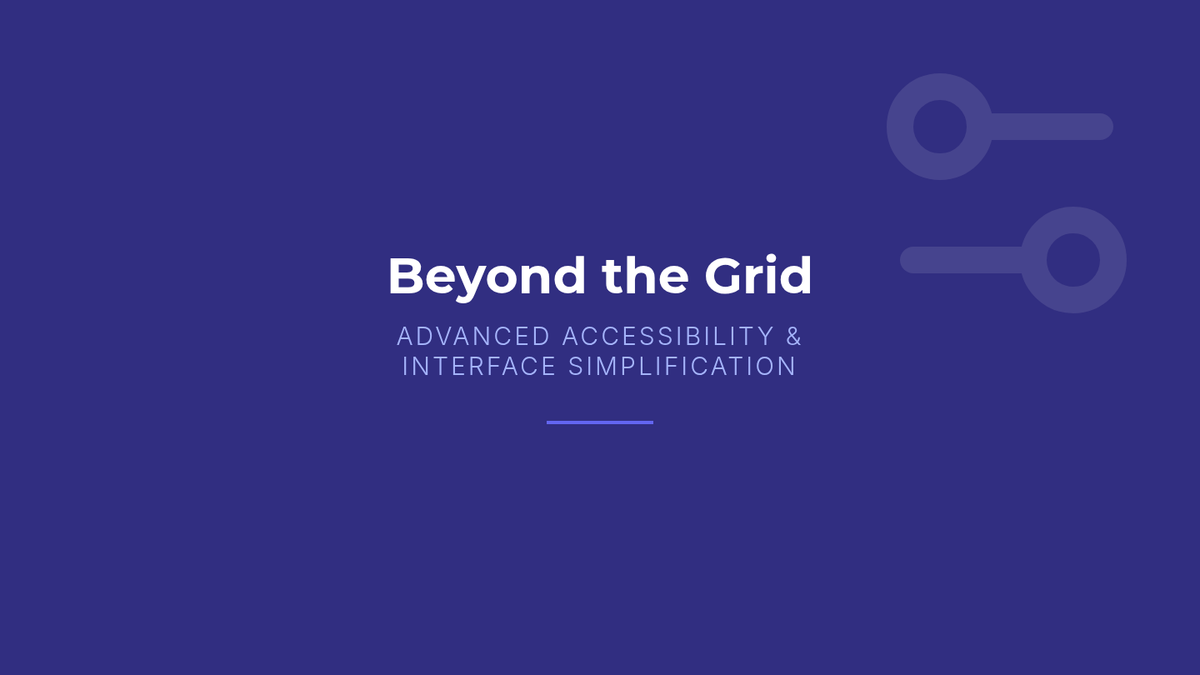 Beyond the Grid

ADVANCED ACCESSIBILITY & INTERFACE SIMPLIFICATION